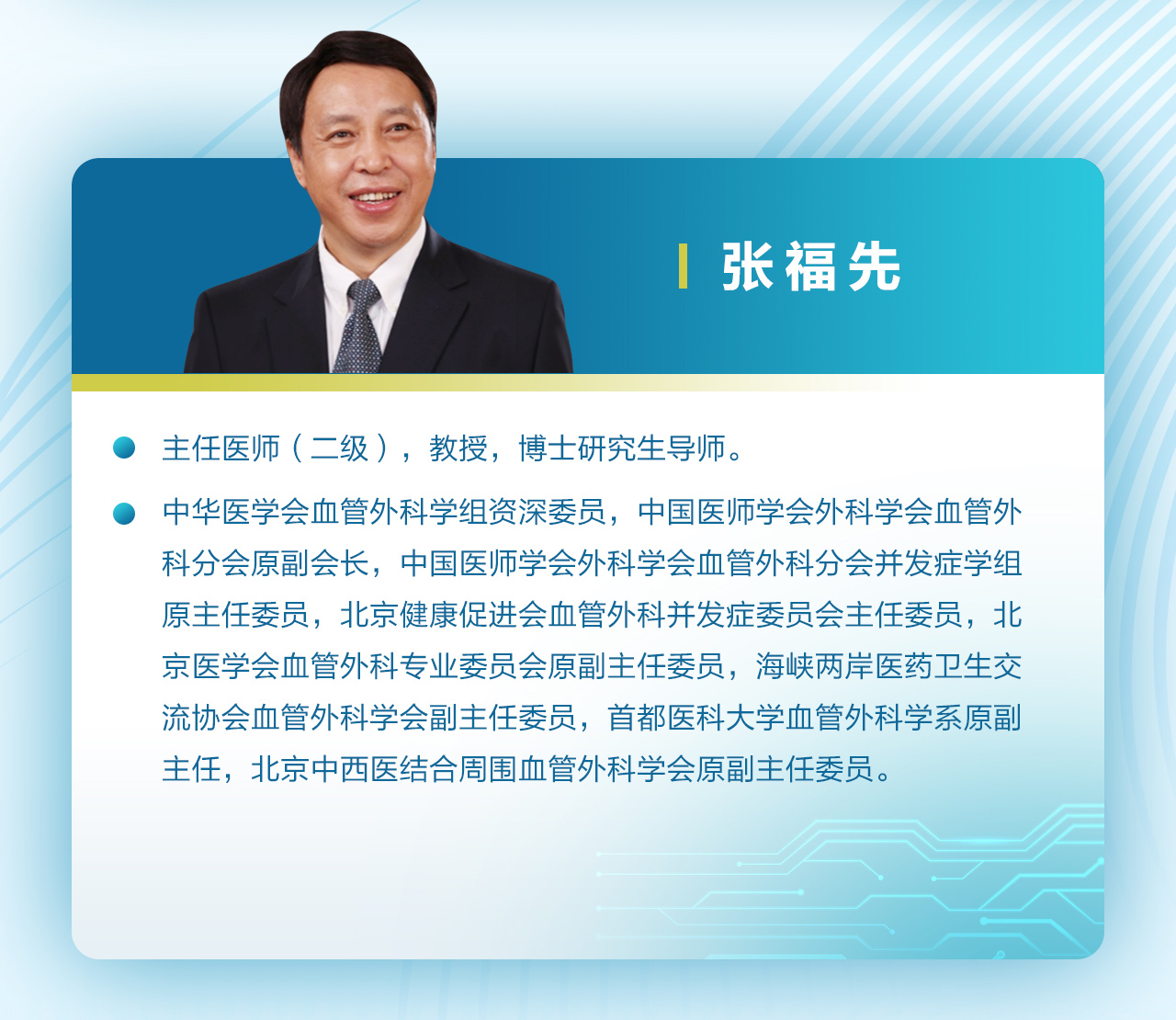 张福先

主任医师（二级），教授，博士研究生导师。

中华医学会血管外科学组资深委员，中国医师学会外科学会血管外科分会原副会长，中国医师学会外科学会血管外科分会并发症学组原主任委员，北京健康促进会血管外科并发症委员会主任委员，北京医学会血管外科专业委员会原副主任委员，海峡两岸医药卫生交流协会血管外科学会副主任委员，首都医科大学血管外科学系原副主任，北京中西医结合周围血管外科学会原副主任委员。